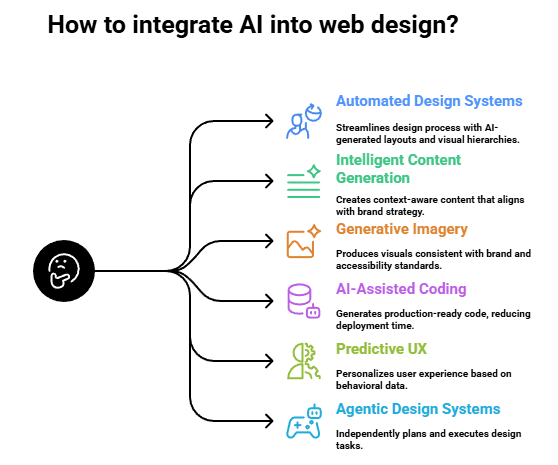 How to integrate AI into web design?

Automated Design Systems

Streamlines design process with AI-generated layouts and visual hierarchies.

Intelligent Content Generation

Creates context-aware content that aligns with brand strategy.

Generative Imagery

Produces visuals consistent with brand and accessibility standards.

AI-Assisted Coding

Generates production-ready code, reducing deployment time.

Predictive UX

Personalizes user experience based on behavioral data.

Agentic Design Systems

Independently plans and executes design tasks.